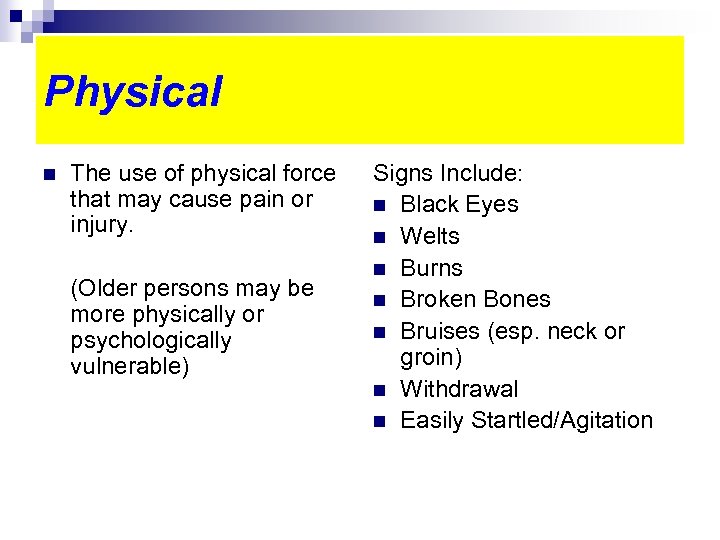 Physical

- The use of physical force that may cause pain or injury.

(Older persons may be more physically or psychologically vulnerable)

Signs Include:
- Black Eyes
- Welts
- Burns
- Broken Bones
- Bruises (esp. neck or groin)
- Withdrawal
- Easily Startled/Agitation